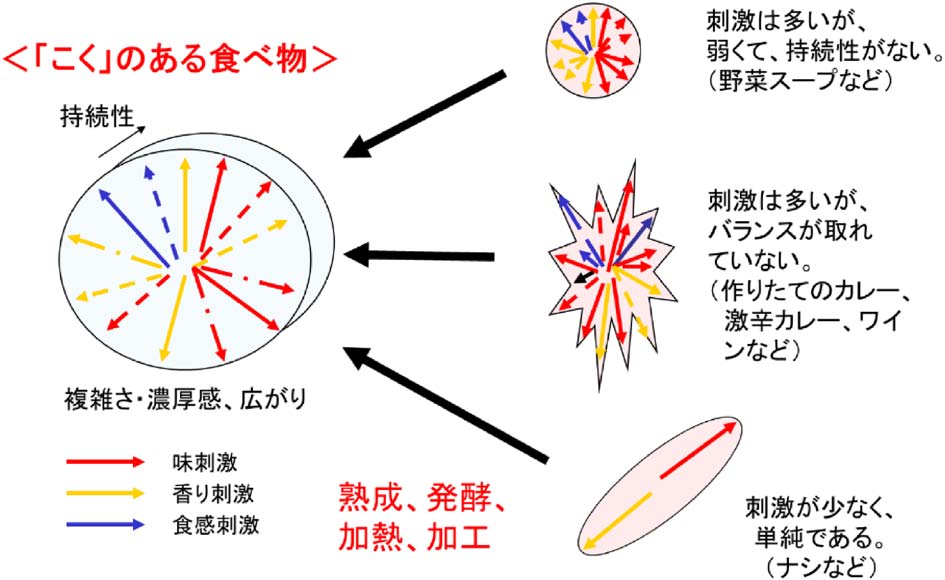 <「こく」のある食べ物>

持続性

複雑さ・濃厚感、広がり

味刺激
香り刺激
食感刺激

熟成、発酵、加熱、加工

刺激は多いが、弱くて、持続性がない。（野菜スープなど）

刺激は多いが、バランスが取れていない。（作りたてのカレー、激辛カレー、ワインなど）

刺激が少なく、単純である。（ナシなど）